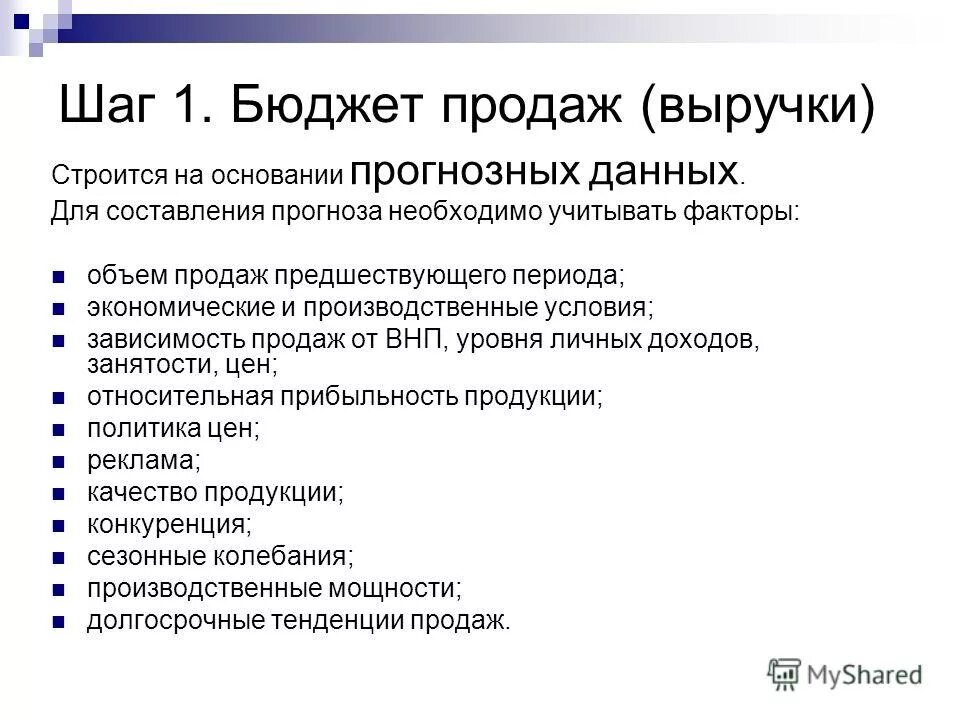 Шаг 1. Бюджет продаж (выручки)

Строится на основании прогнозных данных.
Для составления прогноза необходимо учитывать факторы:

- объем продаж предшествующего периода;
- экономические и производственные условия;
- зависимость продаж от ВНП, уровня личных доходов, занятости, цен;
- относительная прибыльность продукции;
- политика цен;
- реклама;
- качество продукции;
- конкуренция;
- сезонные колебания;
- производственные мощности;
- долгосрочные тенденции продаж.

MyShared